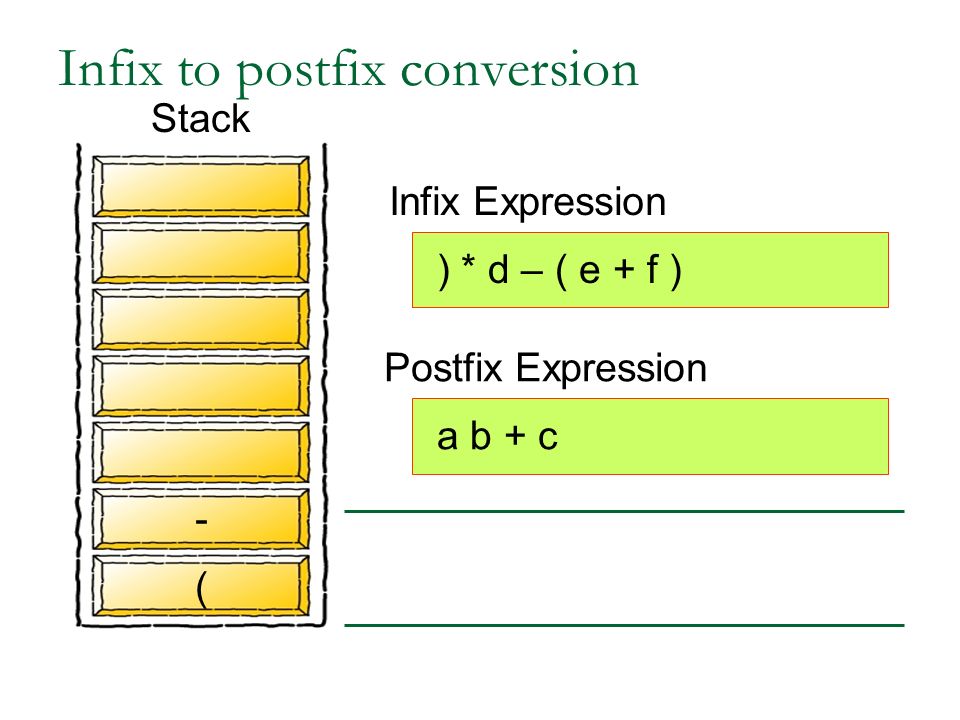 Infix to postfix conversion

Stack

-

(

Infix Expression

) * d – ( e + f )

Postfix Expression

a b + c